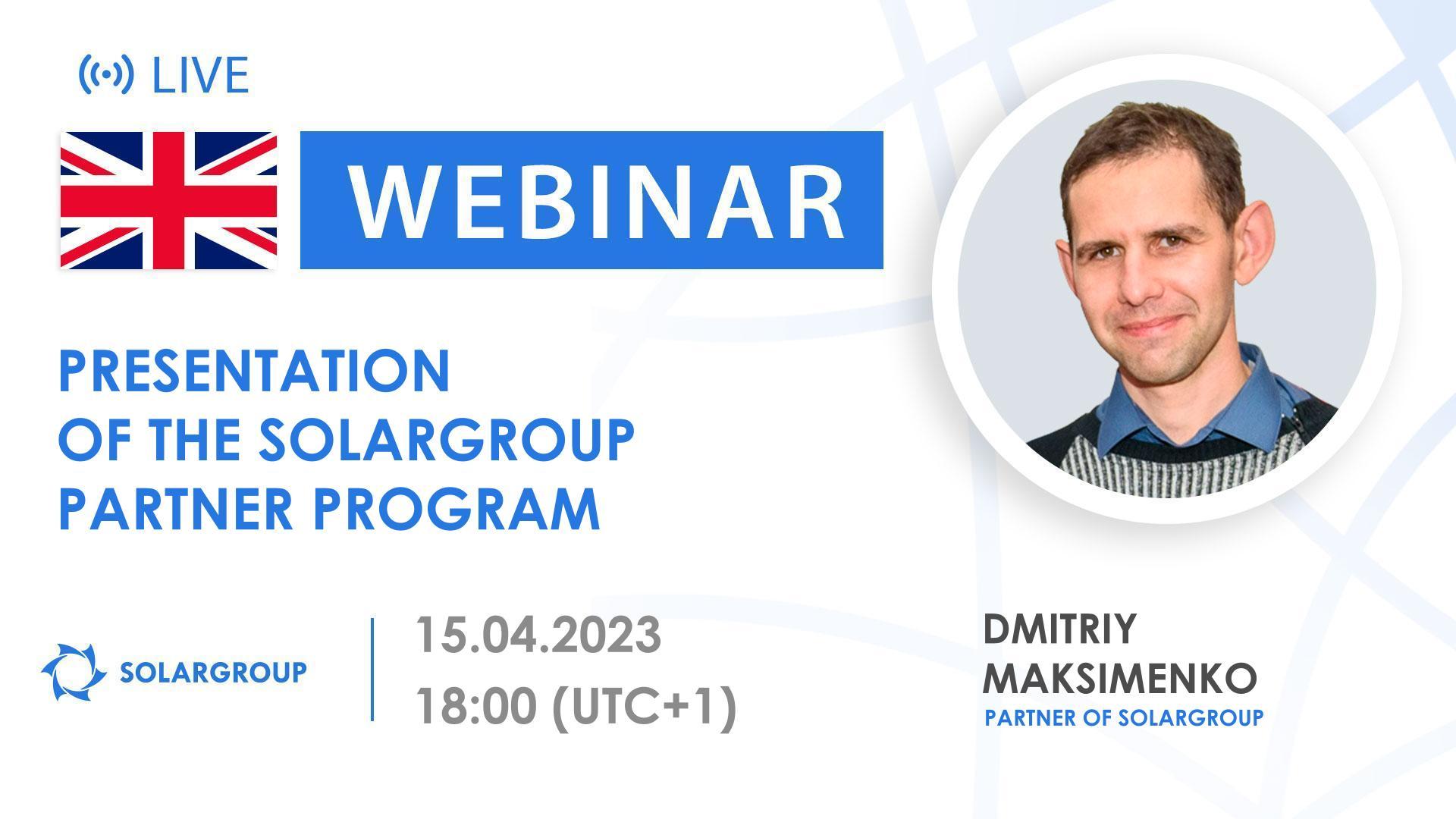 LIVE

WEBINAR

PRESENTATION
OF THE SOLARGROUP
PARTNER PROGRAM

SOLARGROUP

15.04.2023
18:00 (UTC+1)

DMITRIY
MAKSIMENKO
PARTNER OF SOLARGROUP